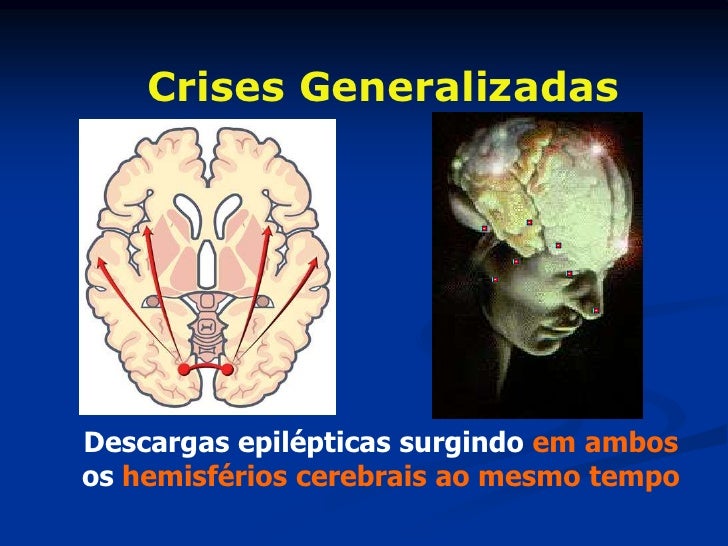 Crises Generalizadas

Descargas epilépticas surgindo em ambos os hemisférios cerebrais ao mesmo tempo